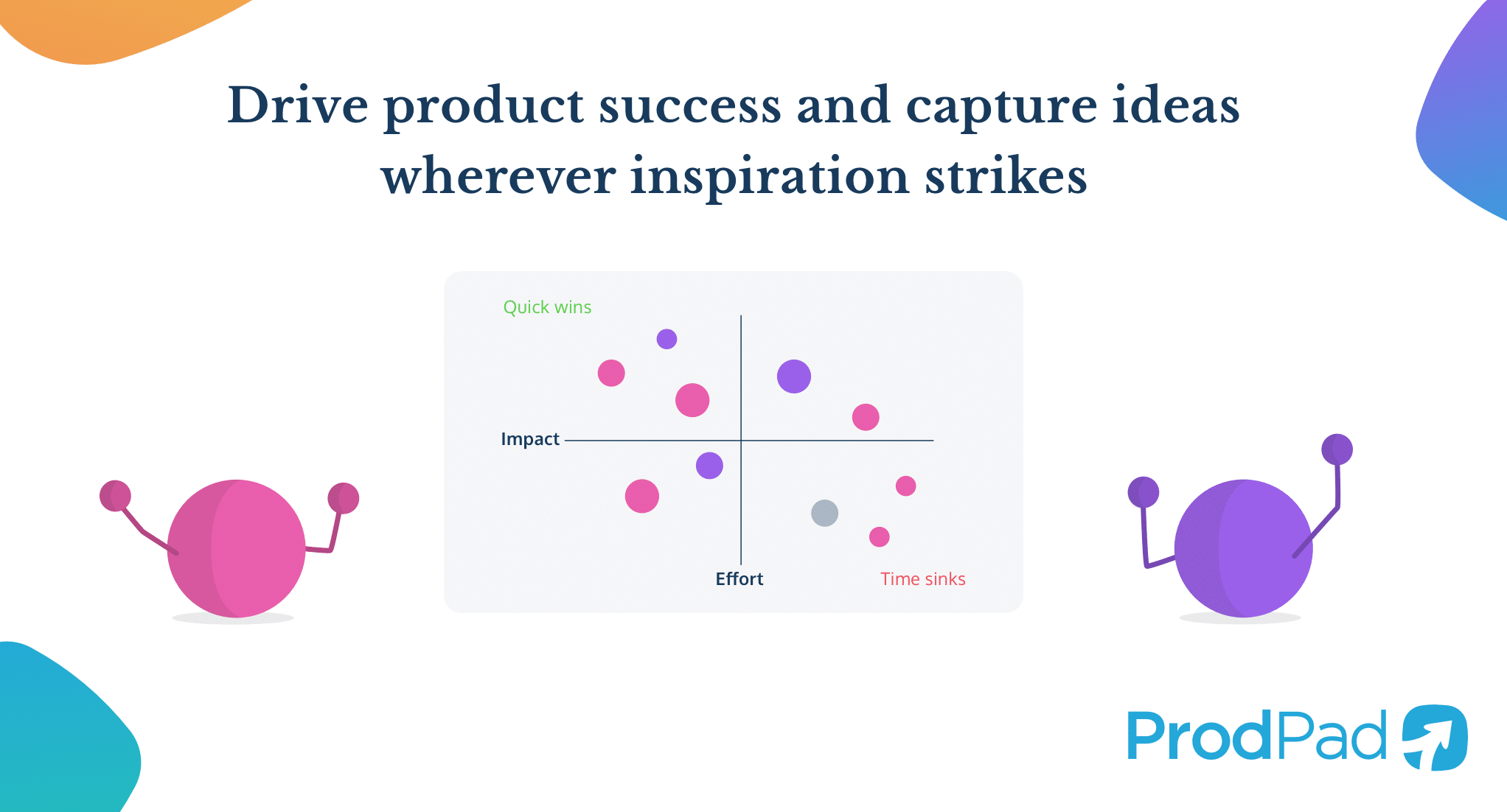 Drive product success and capture ideas wherever inspiration strikes

Quick wins

Impact

Effort

Time sinks

ProdPad